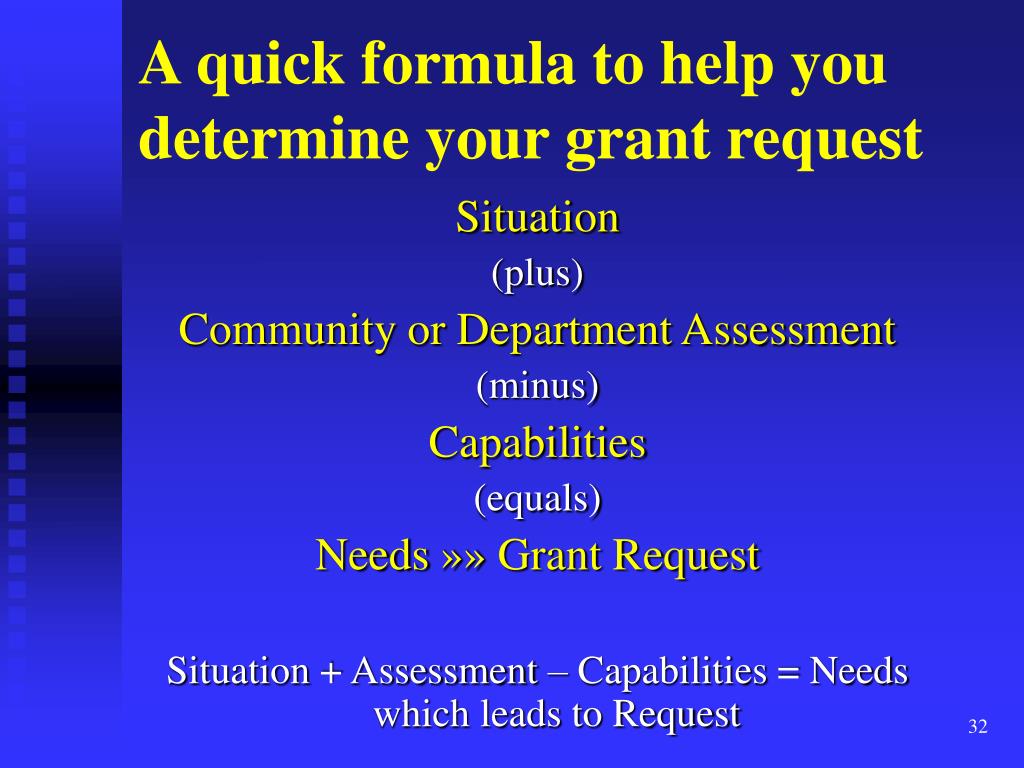 A quick formula to help you determine your grant request

Situation
(plus)
Community or Department Assessment
(minus)
Capabilities
(equals)
Needs »» Grant Request

Situation + Assessment – Capabilities = Needs which leads to Request

32